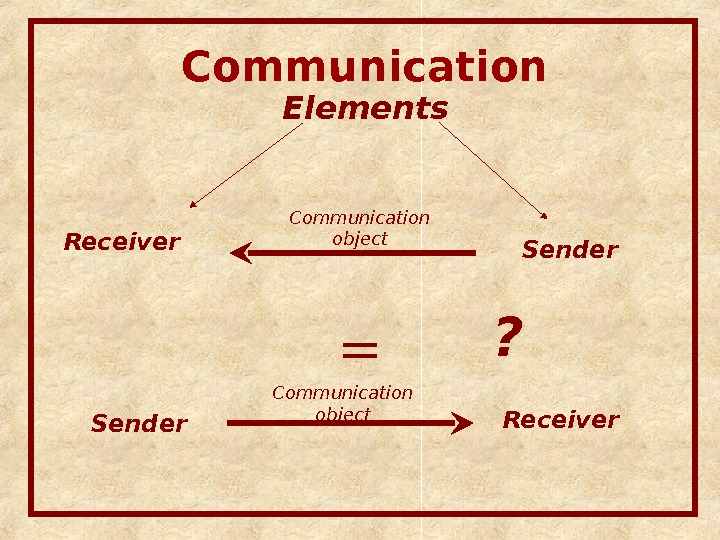 Communication
Elements

Receiver

Communication object

Sender

=

?

Sender

Communication object

Receiver